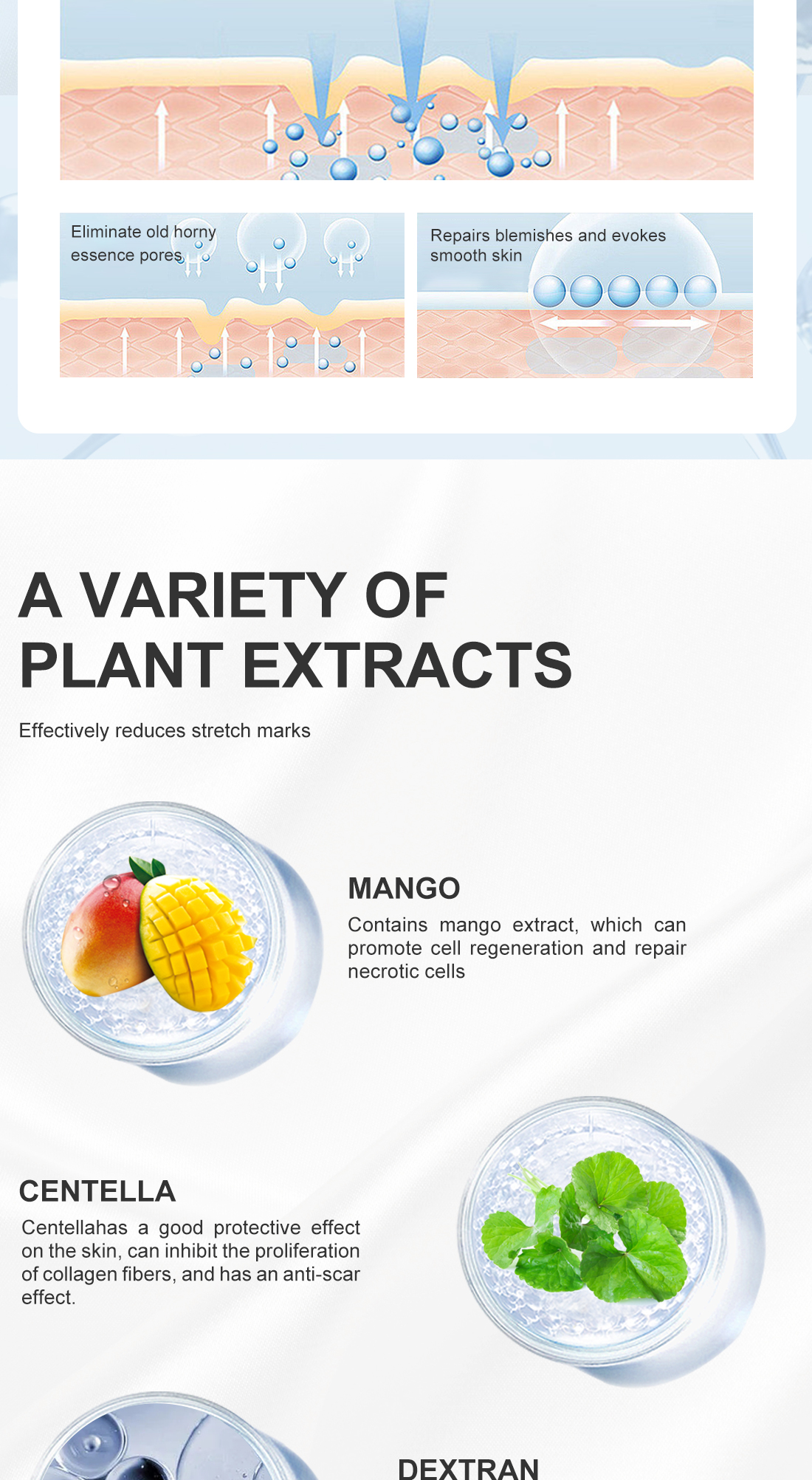 Eliminate old horny essence pores

Repairs blemishes and evokes smooth skin

A VARIETY OF PLANT EXTRACTS

Effectively reduces stretch marks

MANGO

Contains mango extract, which can promote cell regeneration and repair necrotic cells

CENTELLA

Centellahas a good protective effect on the skin, can inhibit the proliferation of collagen fibers, and has an anti-scar effect.

DEXTRAN